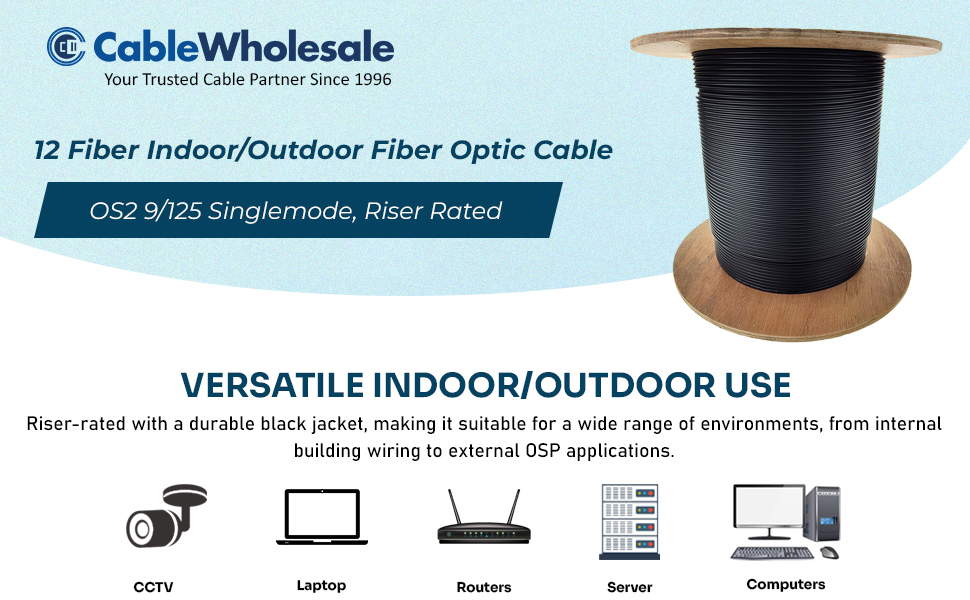 CableWholesale
Your Trusted Cable Partner Since 1996

12 Fiber Indoor/Outdoor Fiber Optic Cable

OS2 9/125 Singlemode, Riser Rated

VERSATILE INDOOR/OUTDOOR USE

Riser-rated with a durable black jacket, making it suitable for a wide range of environments, from internal building wiring to external OSP applications.

CCTV

Laptop

Routers

Server

Computers